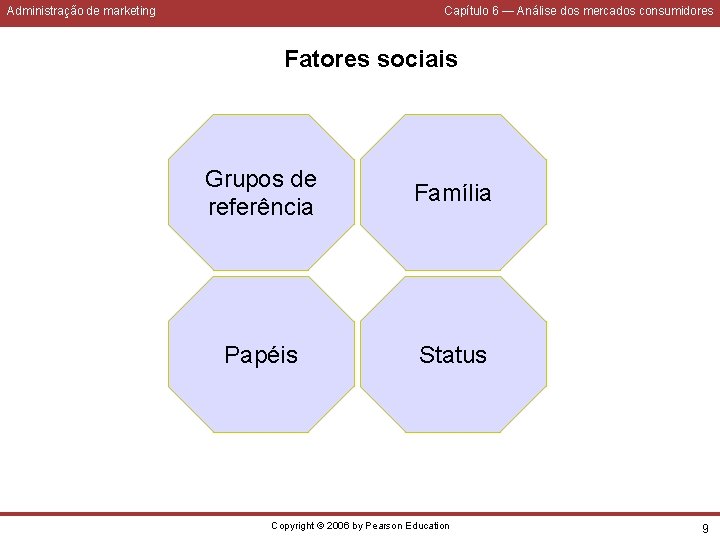 Administração de marketing

Capítulo 6 — Análise dos mercados consumidores

Fatores sociais

Grupos de referência

Família

Papéis

Status

Copyright © 2006 by Pearson Education

9